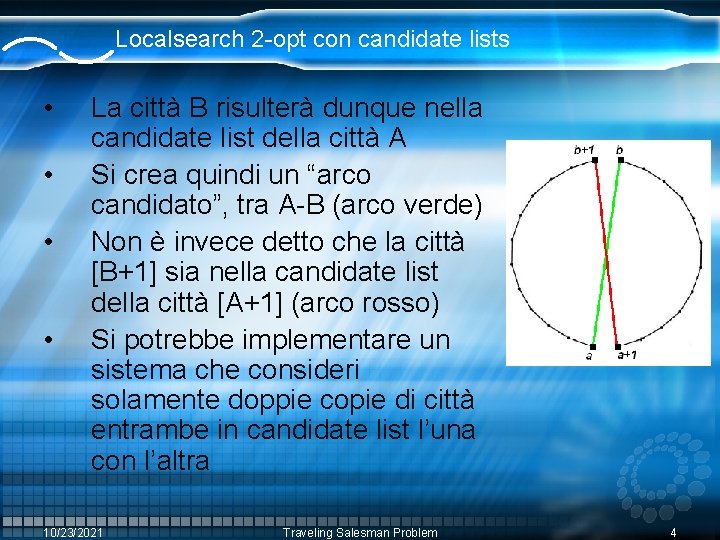 Localsearch 2-opt con candidate lists

• La città B risulterà dunque nella candidate list della città A
• Si crea quindi un “arco candidato”, tra A-B (arco verde)
• Non è invece detto che la città [B+1] sia nella candidate list della città [A+1] (arco rosso)
• Si potrebbe implementare un sistema che consideri solamente doppie copie di città entrambe in candidate list l’una con l’altra

b+1 b
a a+1

10/23/2021 Traveling Salesman Problem 4